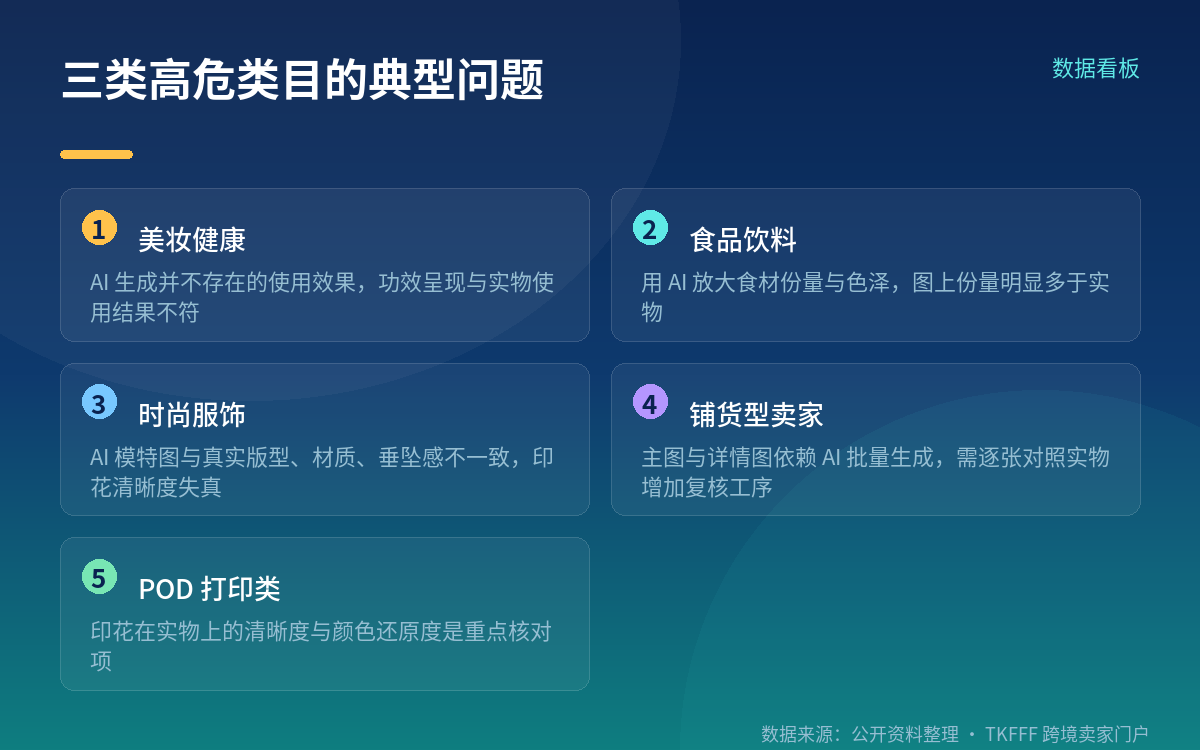 三类高危类目的典型问题

数据看板

1 美妆健康
AI 生成并不存在的使用效果，功效呈现与实物使用结果不符

2 食品饮料
用 AI 放大食材份量与色泽，图上份量明显多于实物

3 时尚服饰
AI 模特图与真实版型、材质、垂坠感不一致，印花清晰度失真

4 铺货型卖家
主图与详情图依赖 AI 批量生成，需逐张对照实物增加复核工序

5 POD 打印类
印花在实物上的清晰度与颜色还原度是重点核对项

数据来源：公开资料整理 · TKFFF 跨境卖家门户